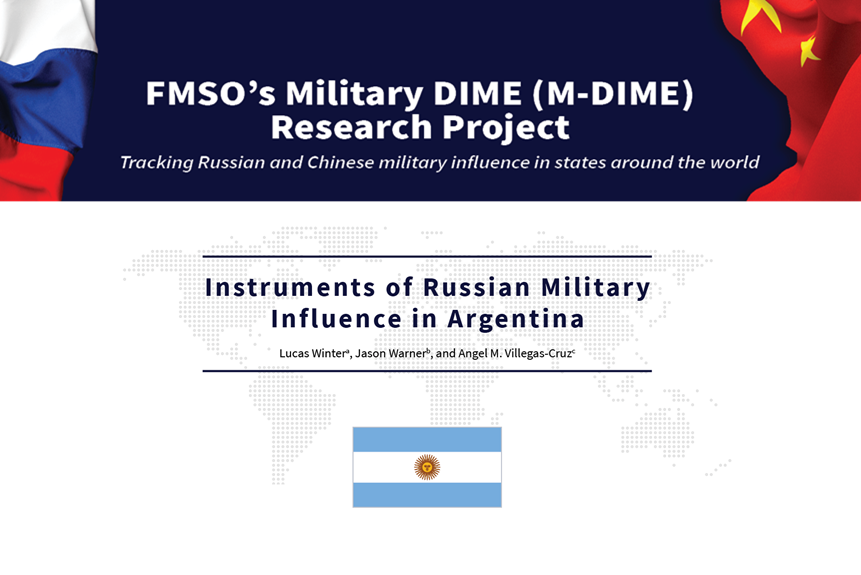 FMSO's Military DIME (M-DIME) Research Project

Tracking Russian and Chinese military influence in states around the world

Instruments of Russian Military Influence in Argentina

Lucas Winter$^a$, Jason Warner$^b$, and Angel M. Villegas-Cruz$^c$